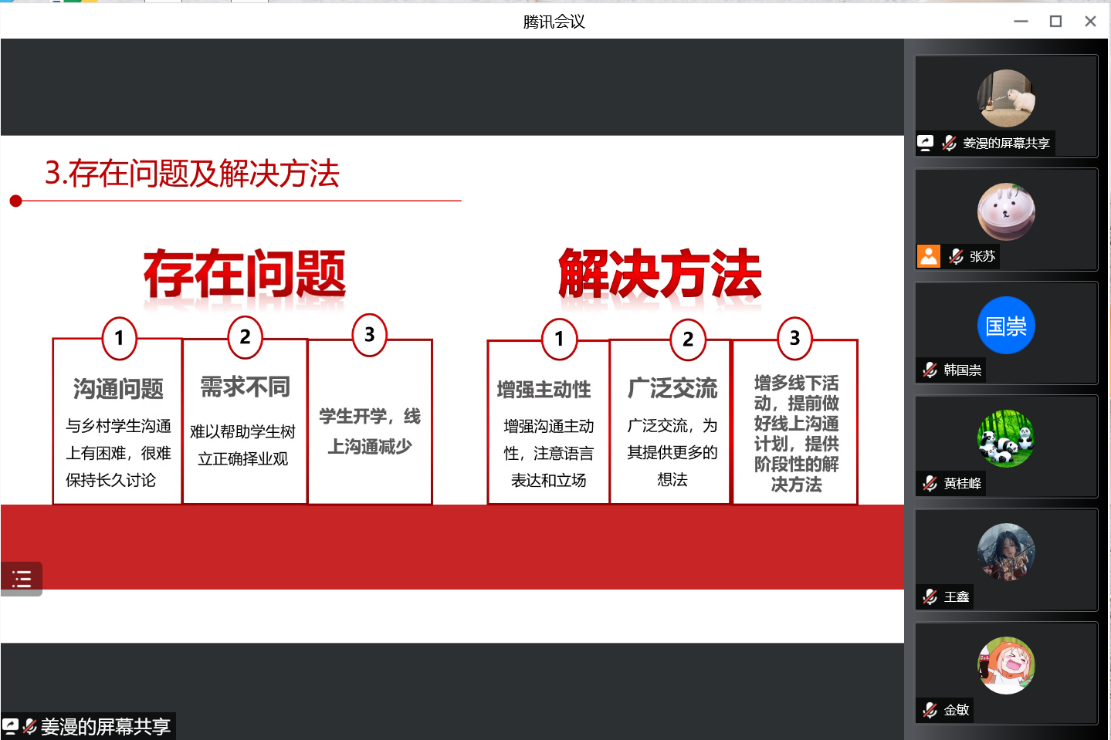 腾讯会议

3.存在问题及解决方法

存在问题

1
沟通问题
与乡村学生沟通上有困难，很难保持长久讨论

2
需求不同
难以帮助学生树立正确择业观

3
学生开学，线上沟通减少

解决方法

1
增强主动性
增强沟通主动性，注意语言表达和立场

2
广泛交流
广泛交流，为其提供更多的想法

3
增多线下活动，提前做好线上沟通计划，提供阶段性的解决方法

姜漫的屏幕共享

姜漫的屏幕共享
张苏
国崇
韩国崇
黄桂峰
王鑫
金敏